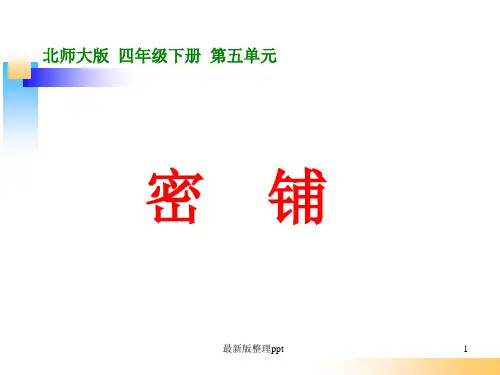 北师大版 四年级下册 第五单元

密 铺

最新版整理ppt

1